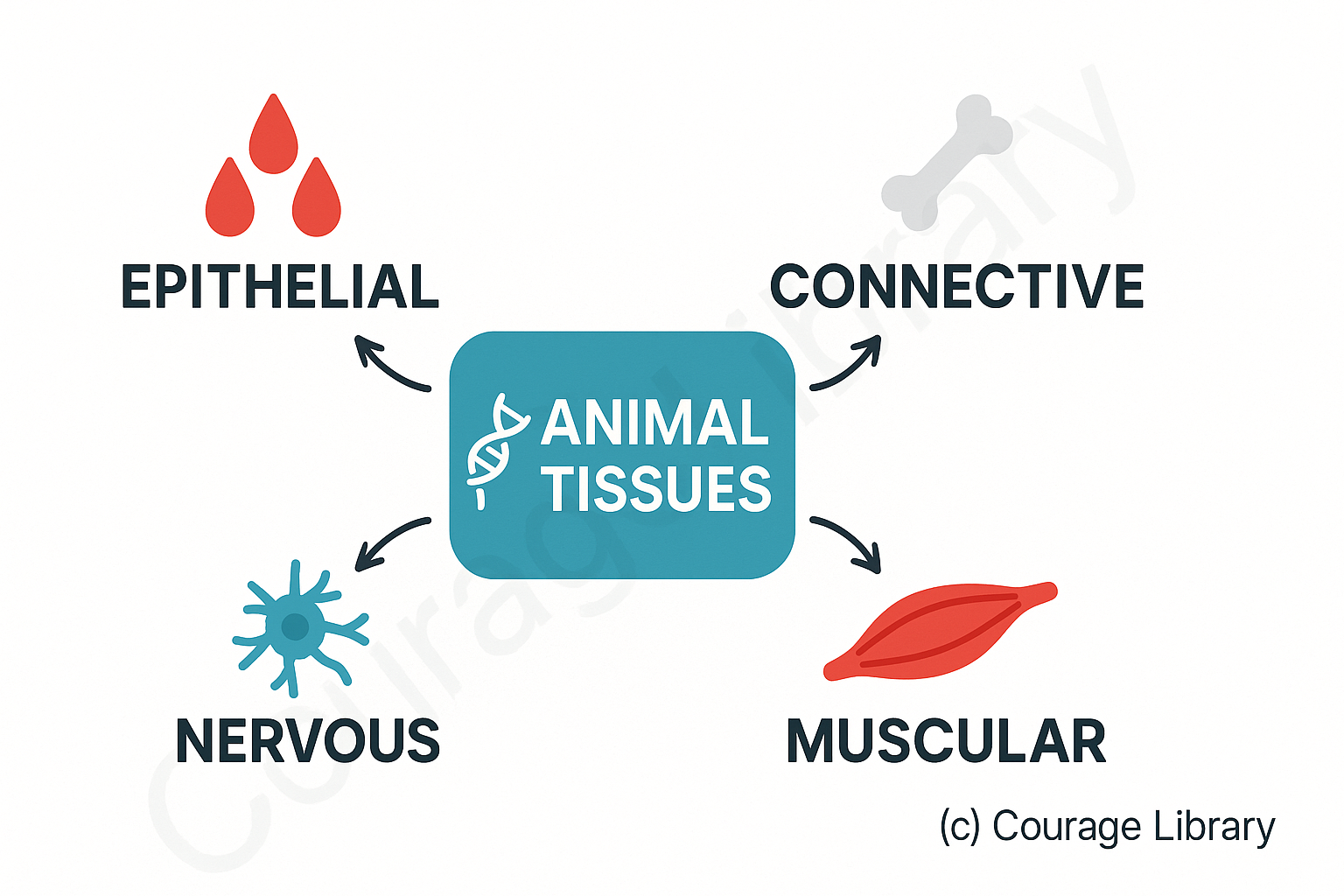 EPITHELIAL

CONNECTIVE

ANIMAL TISSUES

NERVOUS

MUSCULAR

(c) Courage Library

Courage Library